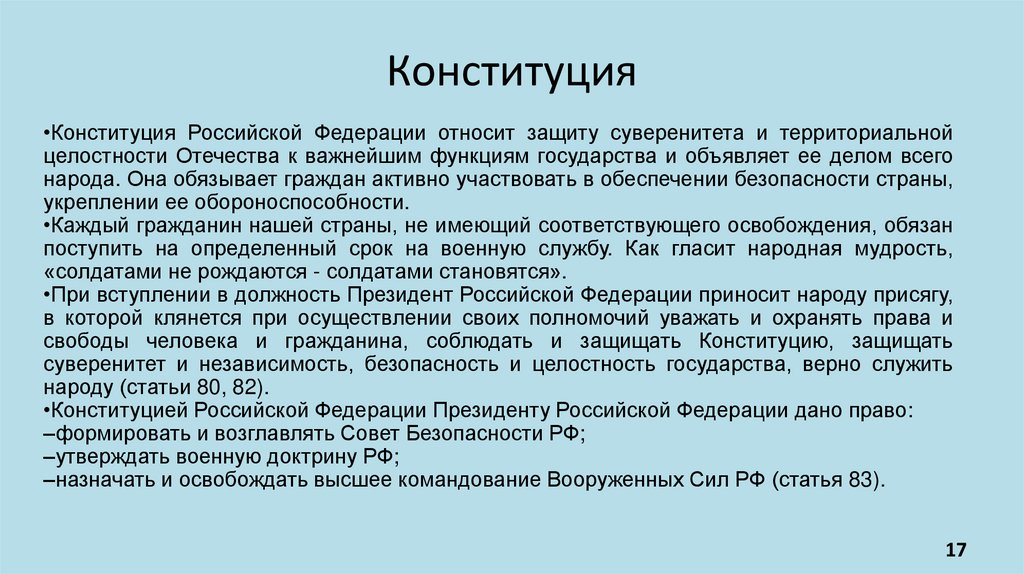 Конституция

•Конституция Российской Федерации относит защиту суверенитета и территориальной целостности Отечества к важнейшим функциям государства и объявляет ее делом всего народа. Она обязывает граждан активно участвовать в обеспечении безопасности страны, укреплении ее обороноспособности.
•Каждый гражданин нашей страны, не имеющий соответствующего освобождения, обязан поступить на определенный срок на военную службу. Как гласит народная мудрость, «солдатами не рождаются - солдатами становятся».
•При вступлении в должность Президент Российской Федерации приносит народу присягу, в которой клянется при осуществлении своих полномочий уважать и охранять права и свободы человека и гражданина, соблюдать и защищать Конституцию, защищать суверенитет и независимость, безопасность и целостность государства, верно служить народу (статьи 80, 82).
•Конституцией Российской Федерации Президенту Российской Федерации дано право:
–формировать и возглавлять Совет Безопасности РФ;
–утверждать военную доктрину РФ;
–назначать и освобождать высшее командование Вооруженных Сил РФ (статья 83).

17